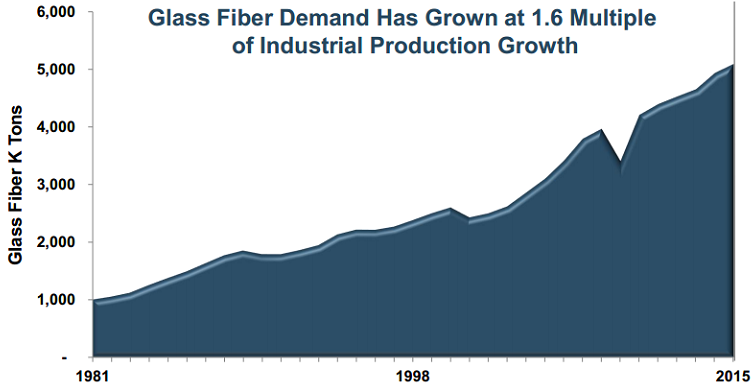 Glass Fiber Demand Has Grown at 1.6 Multiple of Industrial Production Growth

Glass Fiber K Tons

6,000
5,000
4,000
3,000
2,000
1,000
-

1981
1998
2015